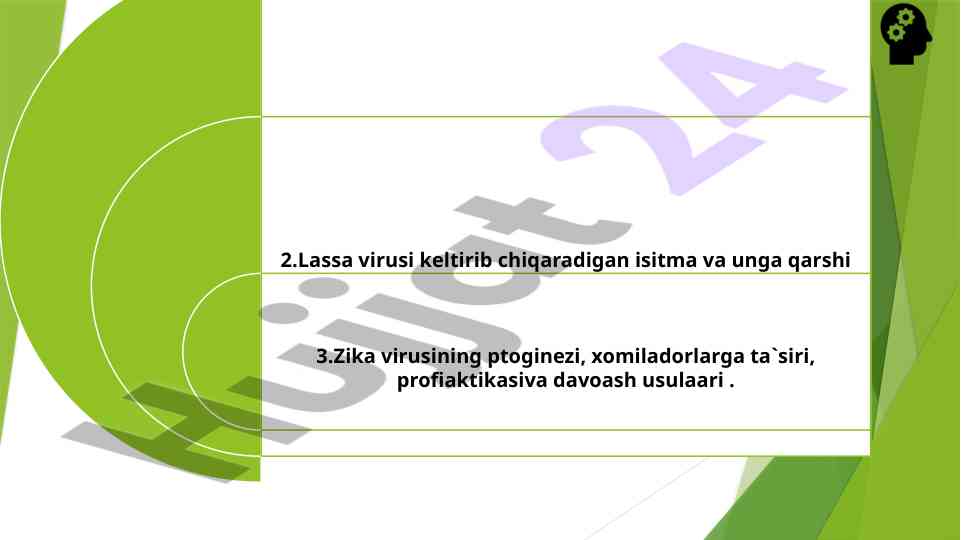 2.Lassa virusi keltirib chiqaradigan isitma va unga qarshi

3.Zika virusining ptoginezi, xomiladorlarga ta`siri, profiaktikasiva davoash usulaari .

Hujjat 24